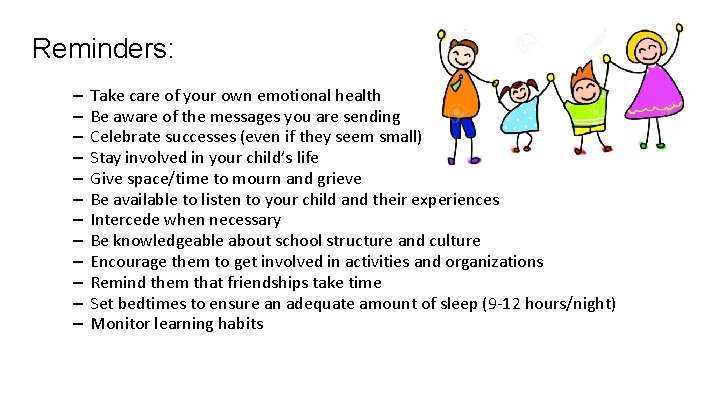 Reminders:

– Take care of your own emotional health
– Be aware of the messages you are sending
– Celebrate successes (even if they seem small)
– Stay involved in your child's life
– Give space/time to mourn and grieve
– Be available to listen to your child and their experiences
– Intercede when necessary
– Be knowledgeable about school structure and culture
– Encourage them to get involved in activities and organizations
– Remind them that friendships take time
– Set bedtimes to ensure an adequate amount of sleep (9-12 hours/night)
– Monitor learning habits